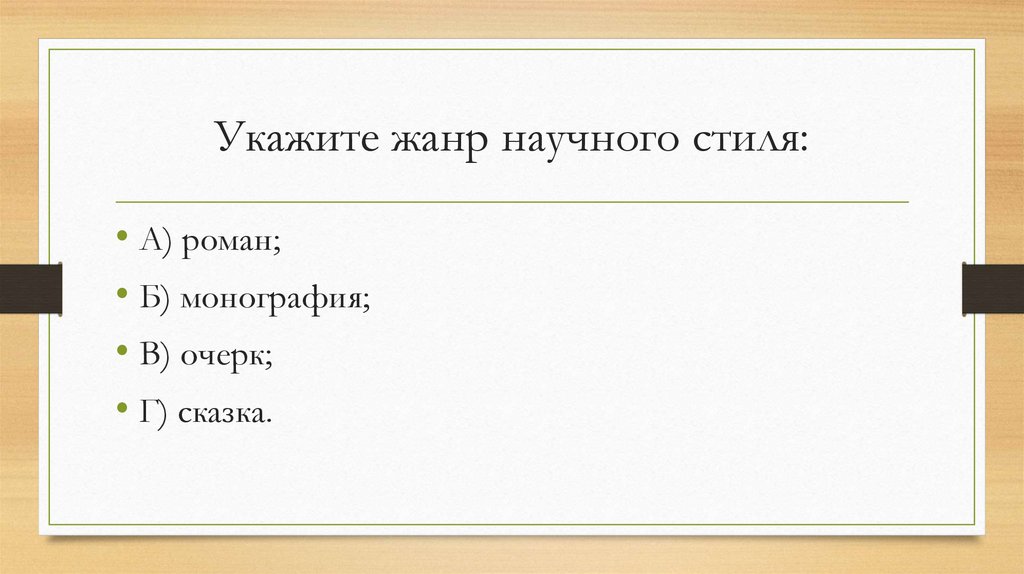 Укажите жанр научного стиля:

• А) роман;
• Б) монография;
• В) очерк;
• Г) сказка.